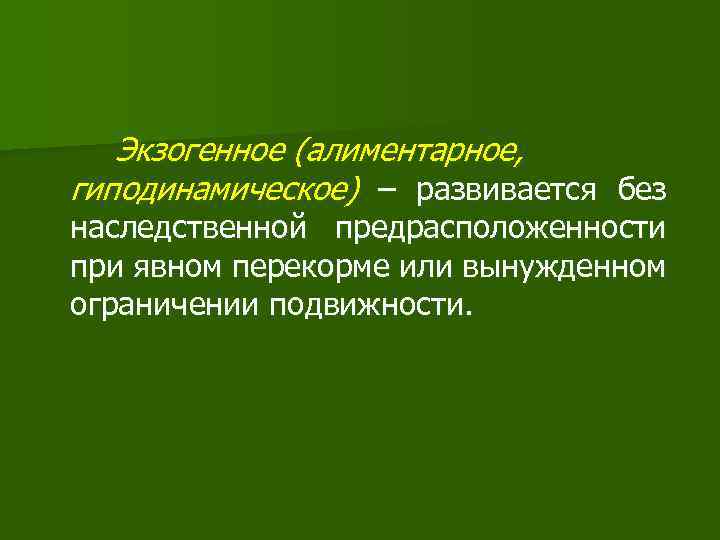 Экзогенное (алиментарное, гиподинамическое) – развивается без наследственной предрасположенности при явном перекорме или вынужденном ограничении подвижности.